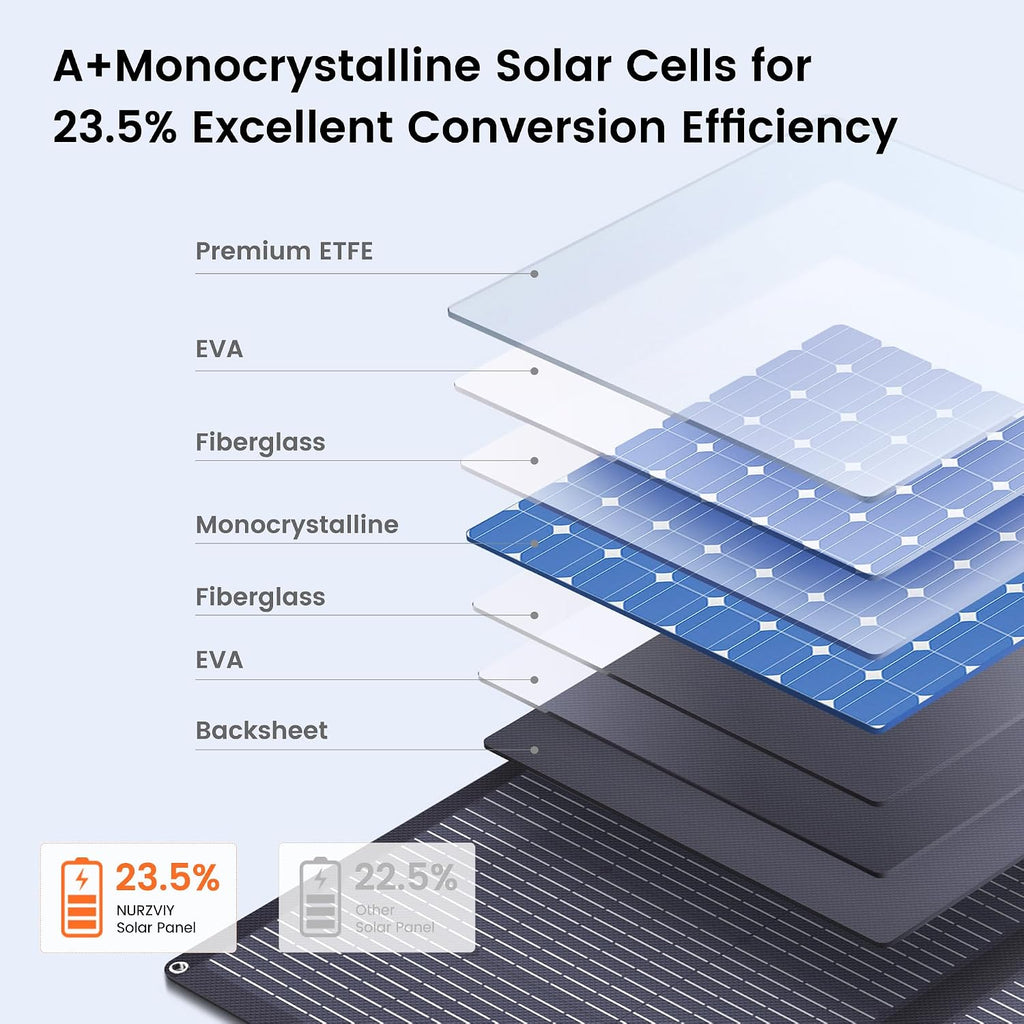 A+Monocrystalline Solar Cells for 23.5% Excellent Conversion Efficiency

Premium ETFE

EVA

Fiberglass

Monocrystalline

Fiberglass

EVA

Backsheet

23.5%
NURZVIY
Solar Panel

22.5%
Other
Solar Panel